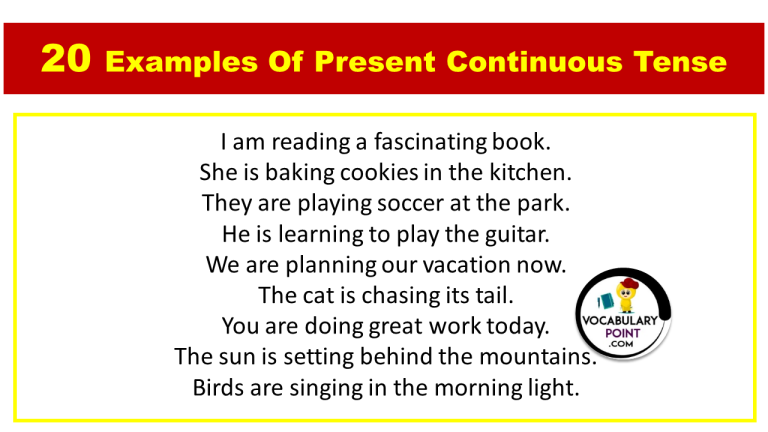 20 Examples Of Present Continuous Tense

I am reading a fascinating book.
She is baking cookies in the kitchen.
They are playing soccer at the park.
He is learning to play the guitar.
We are planning our vacation now.
The cat is chasing its tail.
You are doing great work today.
The sun is setting behind the mountains.
Birds are singing in the morning light.

VOCABULARY POINT .COM